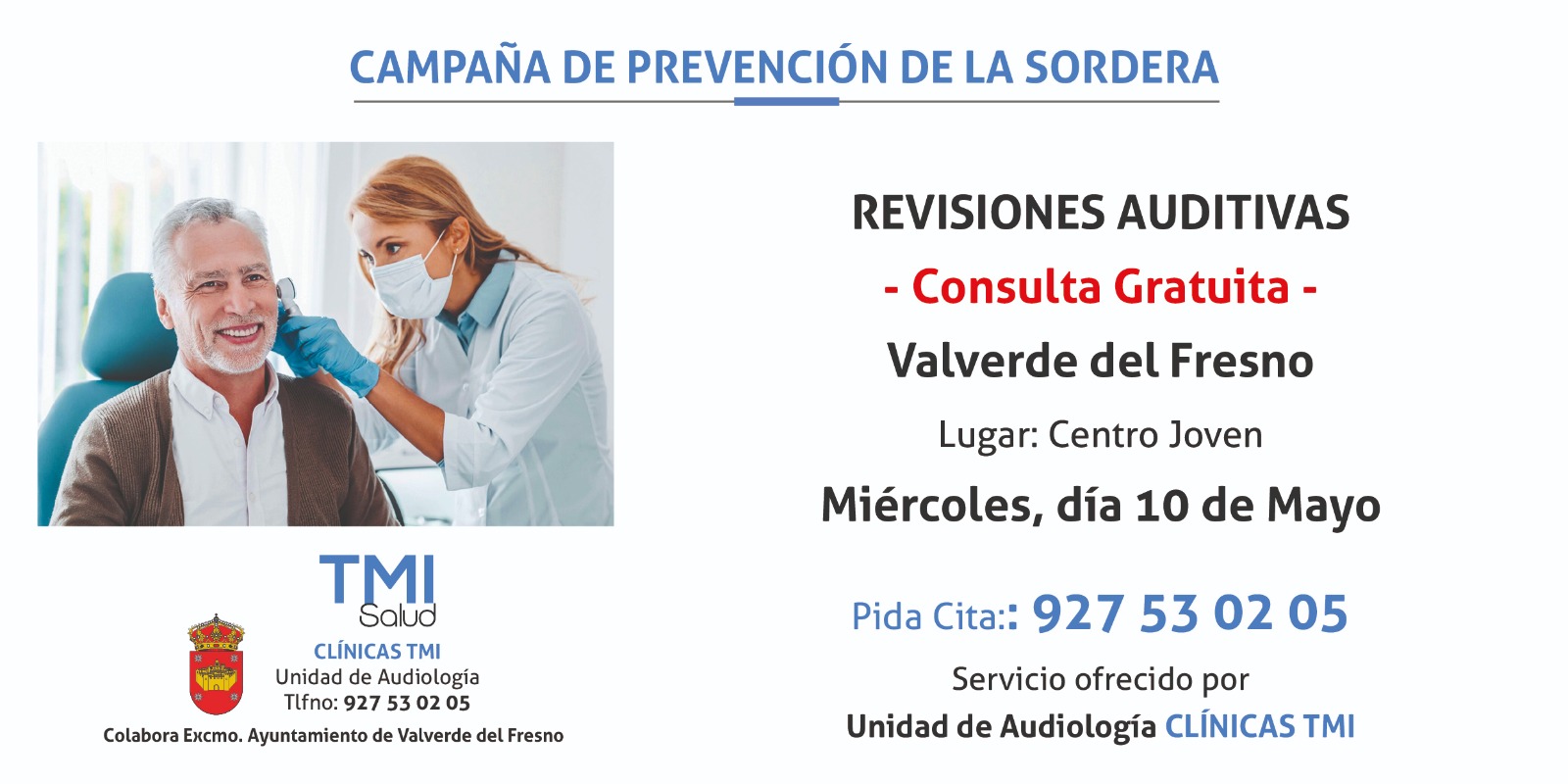 CAMPAÑA DE PREVENCIÓN DE LA SORDERA

TMI
Salud

CLÍNICAS TMI
Unidad de Audiología
Tlfno: 927 53 02 05

Colabora Excmo. Ayuntamiento de Valverde del Fresno

REVISIONES AUDITIVAS

- Consulta Gratuita -

Valverde del Fresno

Lugar: Centro Joven

Miércoles, día 10 de Mayo

Pida Cita:: 927 53 02 05

Servicio ofrecido por
Unidad de Audiología CLÍNICAS TMI